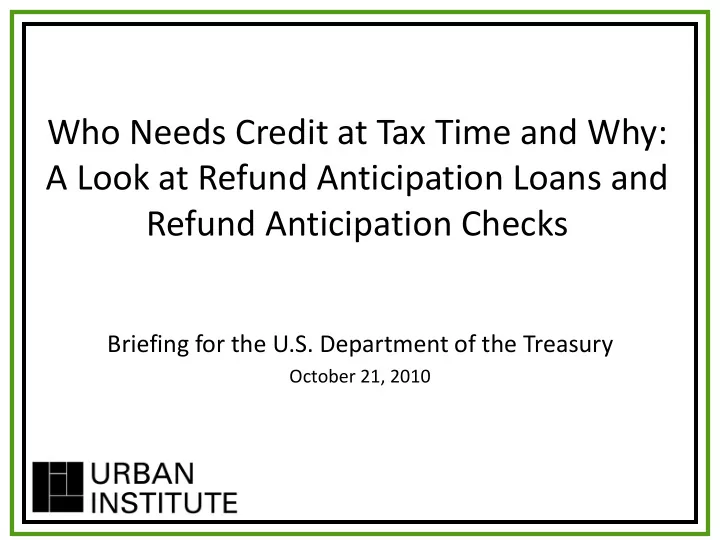 Who Needs Credit at Tax Time and Why: A Look at Refund Anticipation Loans and Refund Anticipation Checks

Briefing for the U.S. Department of the Treasury

October 21, 2010

URBAN INSTITUTE